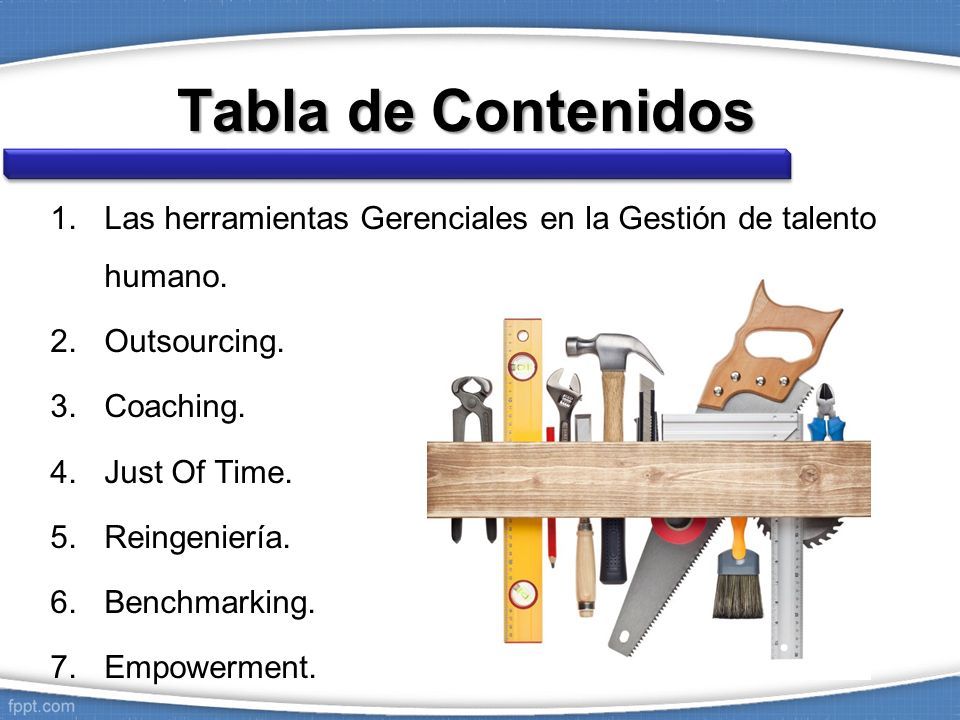 Tabla de Contenidos

1. Las herramientas Gerenciales en la Gestión de talento humano.
2. Outsourcing.
3. Coaching.
4. Just Of Time.
5. Reingeniería.
6. Benchmarking.
7. Empowerment.

fppt.com